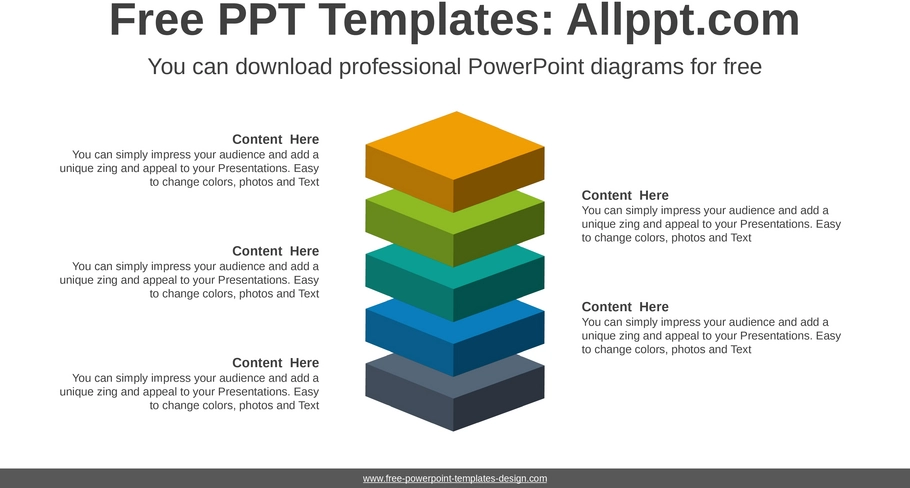 Free PPT Templates: Allppt.com

You can download professional PowerPoint diagrams for free

Content Here
You can simply impress your audience and add a unique zing and appeal to your Presentations. Easy to change colors, photos and Text

Content Here
You can simply impress your audience and add a unique zing and appeal to your Presentations. Easy to change colors, photos and Text

Content Here
You can simply impress your audience and add a unique zing and appeal to your Presentations. Easy to change colors, photos and Text

Content Here
You can simply impress your audience and add a unique zing and appeal to your Presentations. Easy to change colors, photos and Text

Content Here
You can simply impress your audience and add a unique zing and appeal to your Presentations. Easy to change colors, photos and Text

www.free-powerpoint-templates-design.com